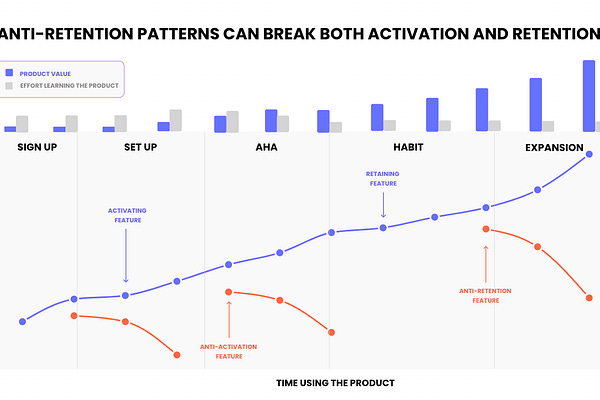 ANTI-RETENTION PATTERNS CAN BREAK BOTH ACTIVATION AND RETENTION

PRODUCT VALUE
EFFORT LEARNING THE PRODUCT

SIGN UP
SET UP
AHA
HABIT
EXPANSION

ACTIVATING FEATURE

RETAINING FEATURE

ANTI-ACTIVATION FEATURE

ANTI-RETENTION FEATURE

TIME USING THE PRODUCT